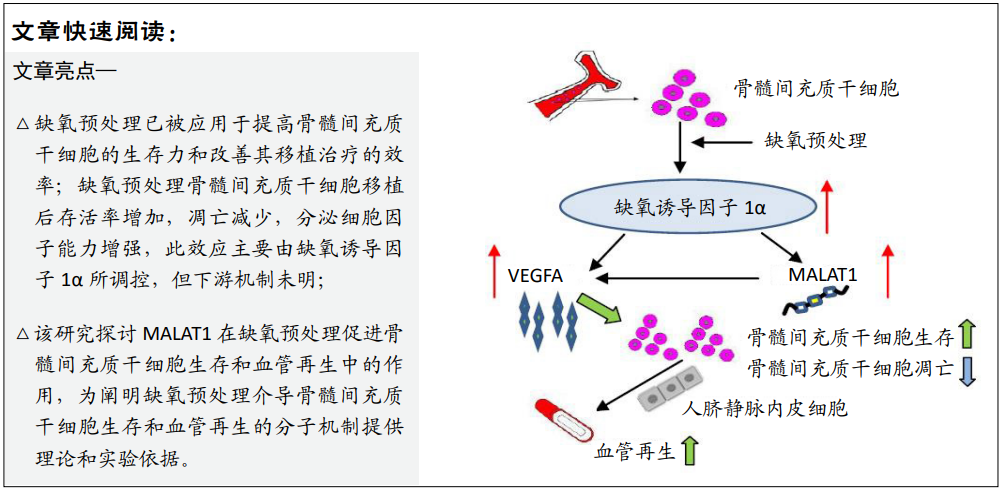 文章快速阅读：

文章亮点—

△缺氧预处理已被应用于提高骨髓间充质干细胞的生存力和改善其移植治疗的效率；缺氧预处理骨髓间充质干细胞移植后存活率增加，凋亡减少，分泌细胞因子能力增强，此效应主要由缺氧诱导因子 1α 所调控，但下游机制未明；

△该研究探讨 MALAT1 在缺氧预处理促进骨髓间充质干细胞生存和血管再生中的作用，为阐明缺氧预处理介导骨髓间充质干细胞生存和血管再生的分子机制提供理论和实验依据。

骨髓间充质干细胞

缺氧预处理

缺氧诱导因子 1α

VEGFA

MALAT1

骨髓间充质干细胞生存

骨髓间充质干细胞凋亡

人脐静脉内皮细胞

血管再生